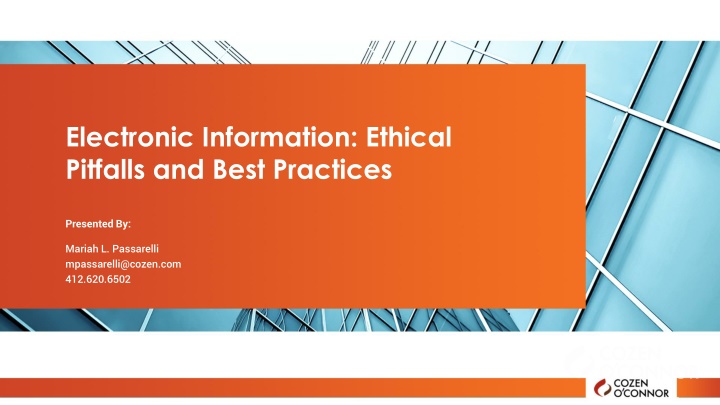 Electronic Information: Ethical Pitfalls and Best Practices

Presented By:

Mariah L. Passarelli
mpassarelli@cozen.com
412.620.6502

COZEN O'CONNOR